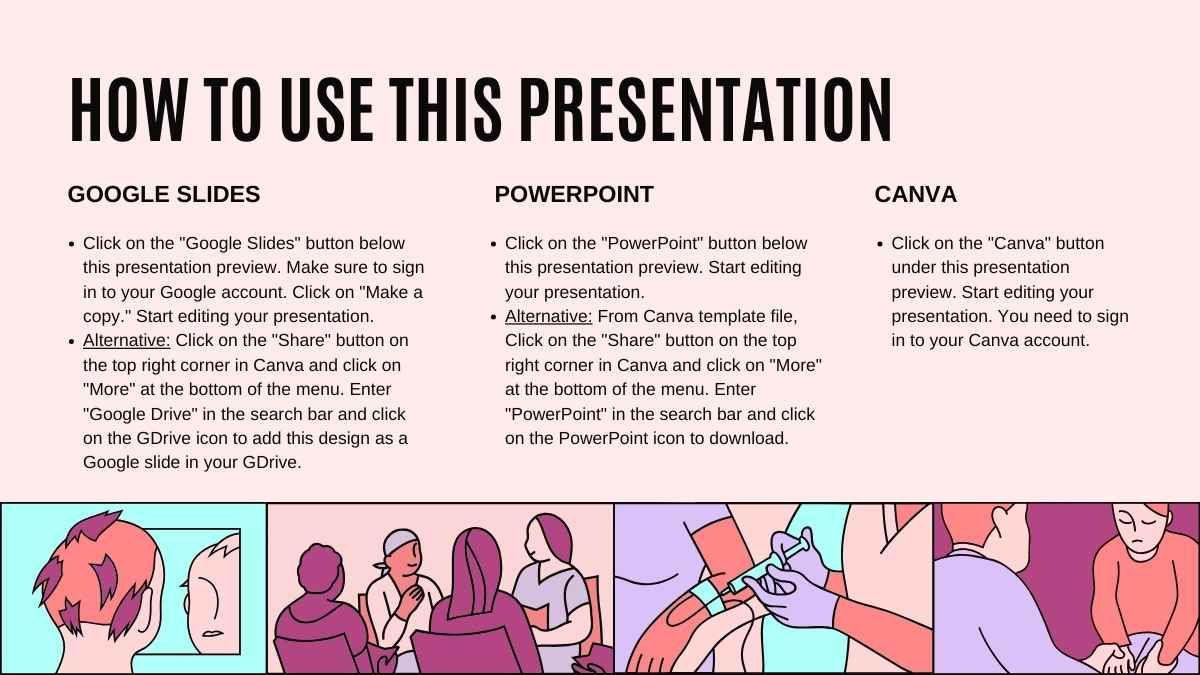 HOW TO USE THIS PRESENTATION

GOOGLE SLIDES

- Click on the "Google Slides" button below this presentation preview. Make sure to sign in to your Google account. Click on "Make a copy." Start editing your presentation.
- Alternative: Click on the "Share" button on the top right corner in Canva and click on "More" at the bottom of the menu. Enter "Google Drive" in the search bar and click on the GDrive icon to add this design as a Google slide in your GDrive.

POWERPOINT

- Click on the "PowerPoint" button below this presentation preview. Start editing your presentation.
- Alternative: From Canva template file, Click on the "Share" button on the top right corner in Canva and click on "More" at the bottom of the menu. Enter "PowerPoint" in the search bar and click on the PowerPoint icon to download.

CANVA

- Click on the "Canva" button under this presentation preview. Start editing your presentation. You need to sign in to your Canva account.